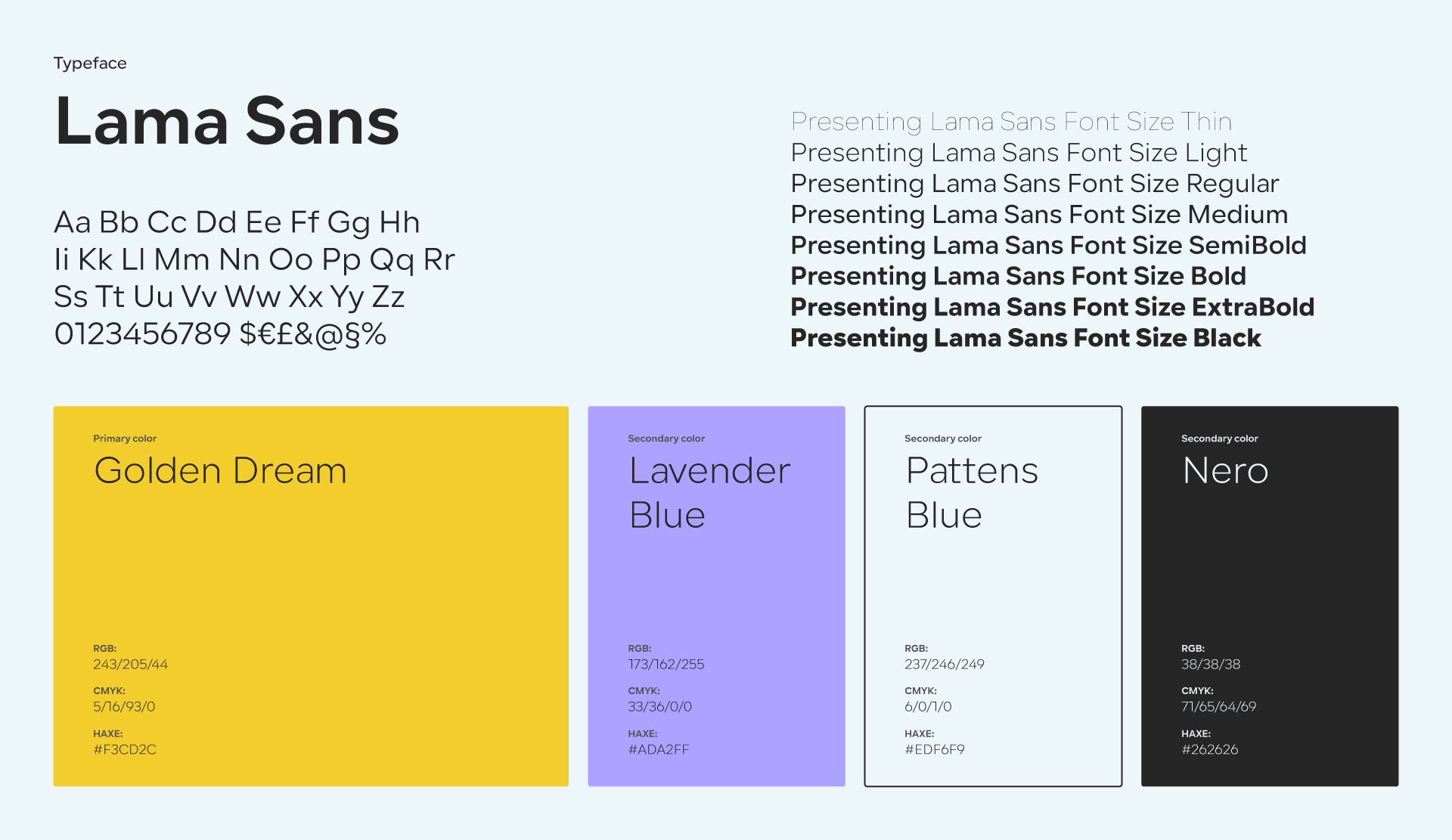 Typeface

Lama Sans

Aa Bb Cc Dd Ee Ff Gg Hh
Ii Kk Ll Mm Nn Oo Pp Qq Rr
Ss Tt Uu Vv Ww Xx Yy Zz
0123456789 $€£&@§%

Presenting Lama Sans Font Size Thin
Presenting Lama Sans Font Size Light
Presenting Lama Sans Font Size Regular
Presenting Lama Sans Font Size Medium
Presenting Lama Sans Font Size SemiBold
Presenting Lama Sans Font Size Bold
Presenting Lama Sans Font Size ExtraBold
Presenting Lama Sans Font Size Black

Primary color
Golden Dream

RGB:
243/205/44
CMYK:
5/16/93/0
HAXE:
#F3CD2C

Secondary color
Lavender Blue

RGB:
173/162/255
CMYK:
33/36/0/0
HAXE:
#ADA2FF

Secondary color
Pattens Blue

RGB:
237/246/249
CMYK:
6/0/1/0
HAXE:
#EDF6F9

Secondary color
Nero

RGB:
38/38/38
CMYK:
71/65/64/69
HAXE:
#262626